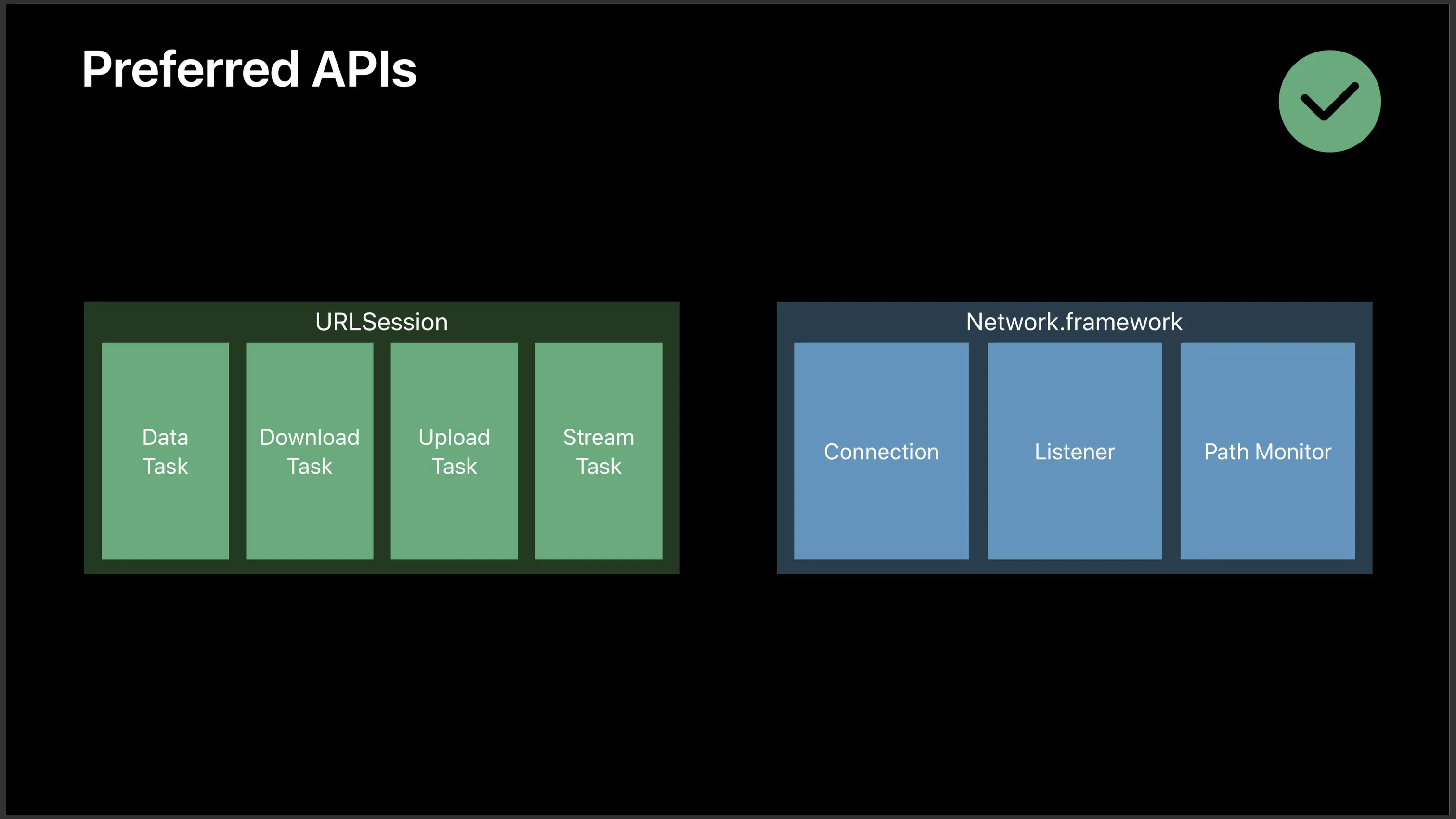 Preferred APIs

URLSession

Data Task

Download Task

Upload Task

Stream Task

Network.framework

Connection

Listener

Path Monitor